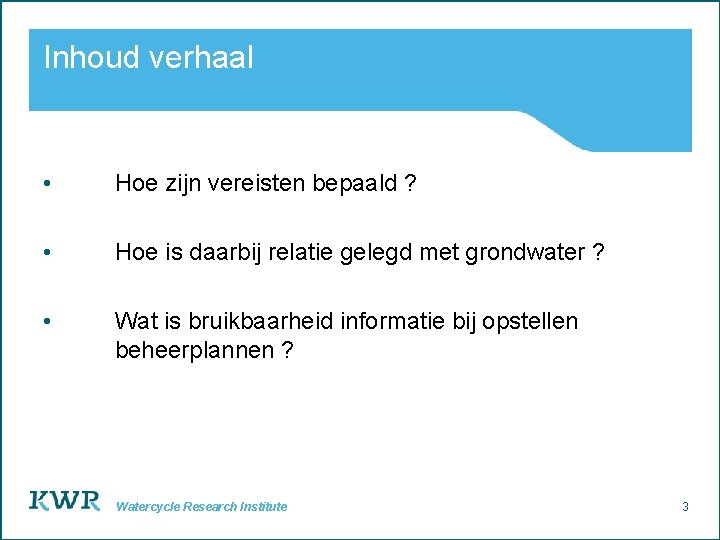 Inhoud verhaal

• Hoe zijn vereisten bepaald ?

• Hoe is daarbij relatie gelegd met grondwater ?

• Wat is bruikbaarheid informatie bij opstellen beheerplannen ?

KWR Watercycle Research Institute

3